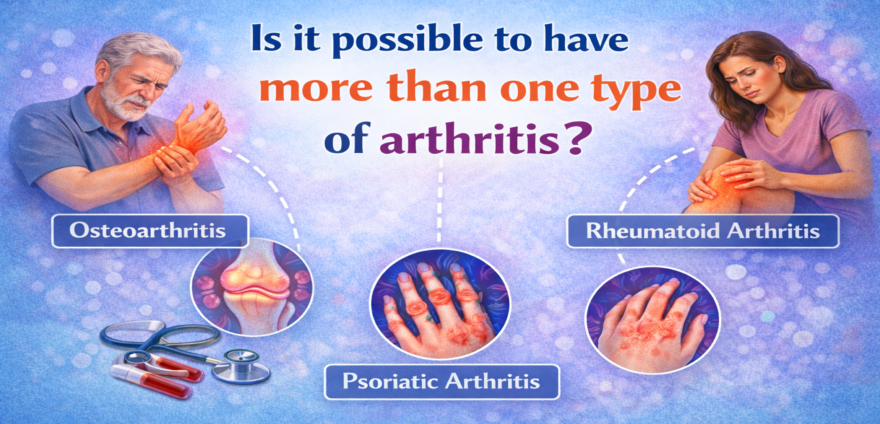 Is it possible to have more than one type of arthritis?

Osteoarthritis

Rheumatoid Arthritis

Psoriatic Arthritis